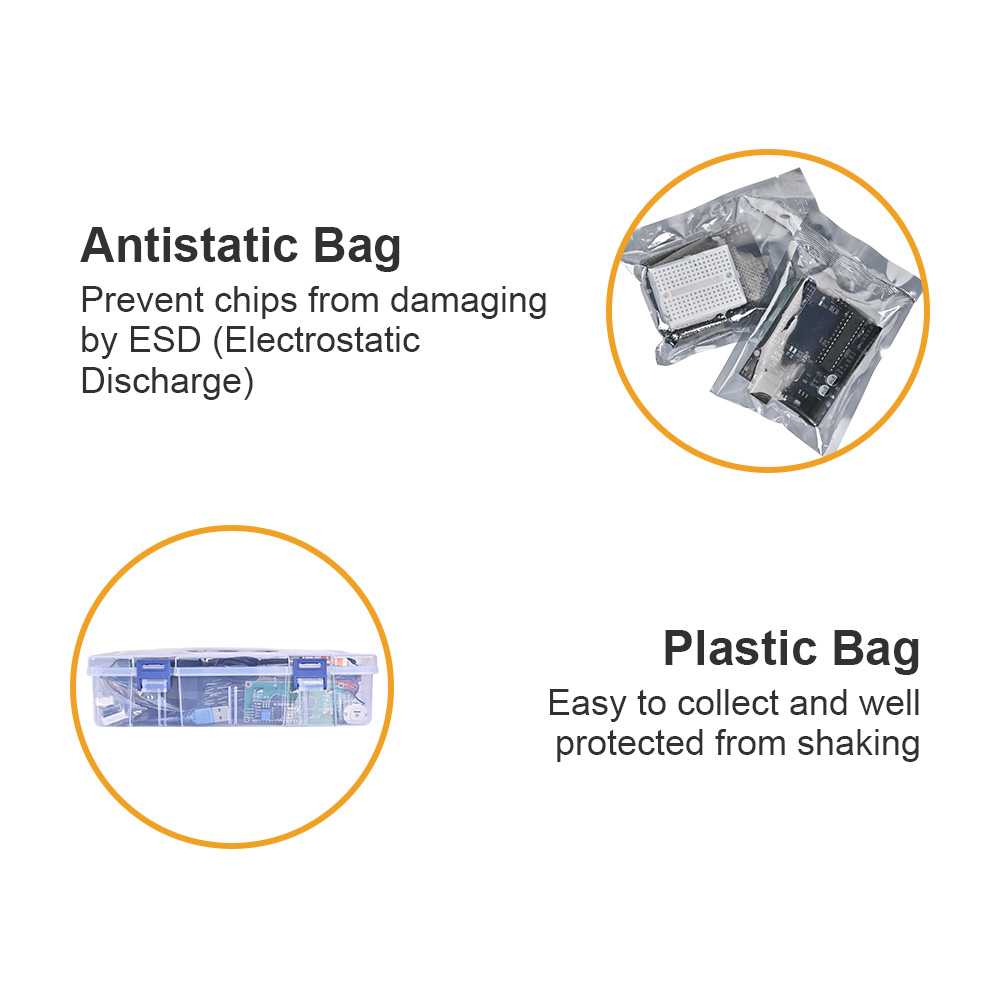 Antistatic Bag

Prevent chips from damaging by ESD (Electrostatic Discharge)

Plastic Bag

Easy to collect and well protected from shaking